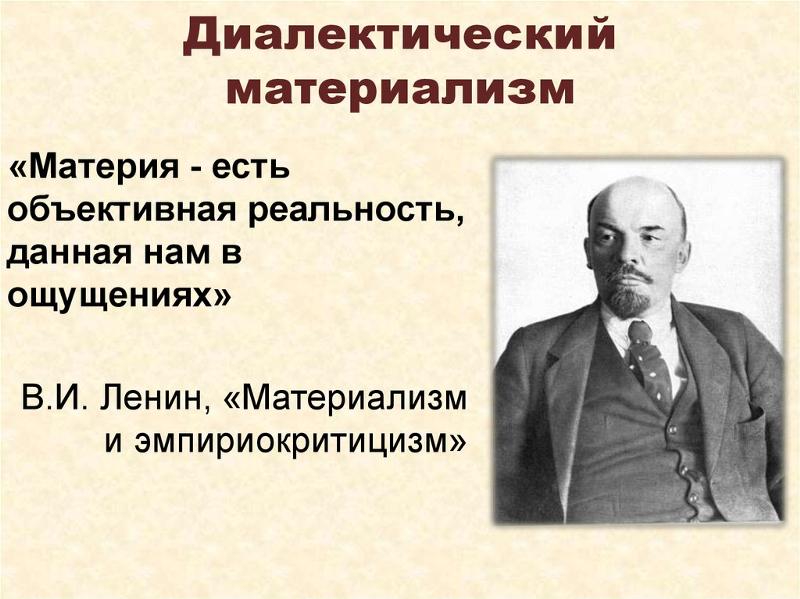 Диалектический материализм

«Материя - есть объективная реальность, данная нам в ощущениях»

В.И. Ленин, «Материализм и эмпириокритицизм»